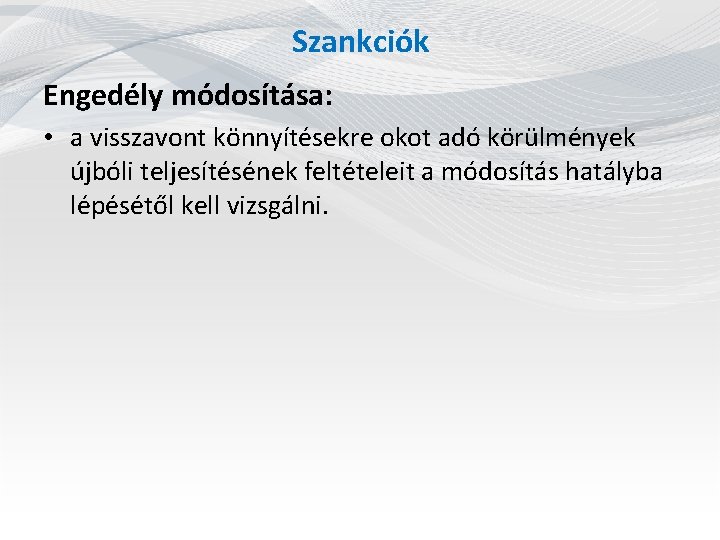 Szankciók

Engedély módosítása:

• a visszavont könnyítésekre okot adó körülmények újbóli teljesítésének feltételeit a módosítás hatályba lépésétől kell vizsgálni.